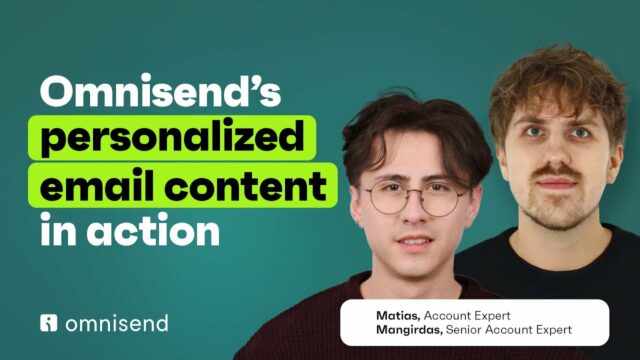 Omnisend's personalized email content in action

omnisend

Matias, Account Expert
Mangirdas, Senior Account Expert